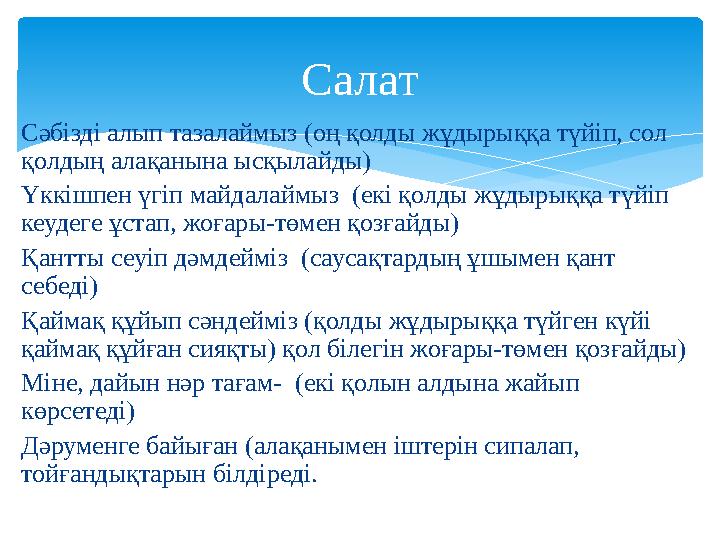 Салат

Сәбізді алып тазалаймыз (оң қолды жұдырыққа түйіп, сол қолдың алақанына ысқылайды)

Үккішпен үгіп майдалаймыз (екі қолды жұдырыққа түйіп кеудеге ұстап, жоғары-төмен қозғайды)

Қантты сеуіп дәмдейміз (саусақтардың ұшымен қант себеді)

Қаймақ құйып сәндейміз (қолды жұдырыққа түйген күйі қаймақ құйған сияқты) қол білегін жоғары-төмен қозғайды)

Міне, дайын нәр тағам- (екі қолын алдына жайып көрсетеді)

Дәруменге байыған (алақанымен іштерін сипалап, тойғандықтарын білдіреді.